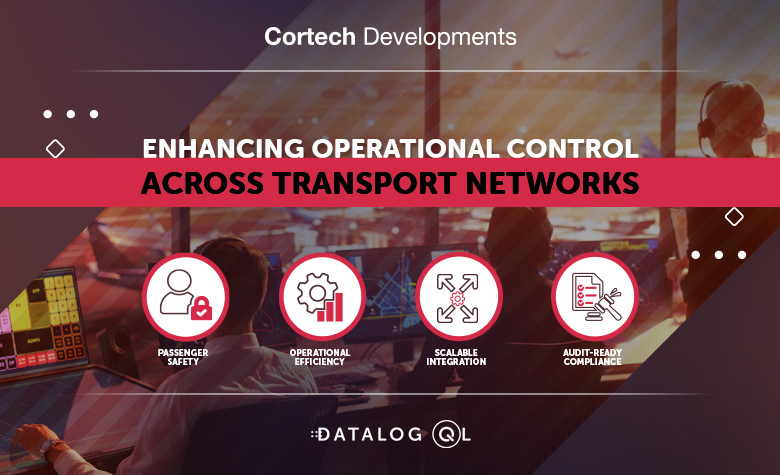 Cortech Developments

ENHANCING OPERATIONAL CONTROL
ACROSS TRANSPORT NETWORKS

PASSENGER SAFETY

OPERATIONAL EFFICIENCY

SCALABLE INTEGRATION

AUDIT-READY COMPLIANCE

DATALOG QL